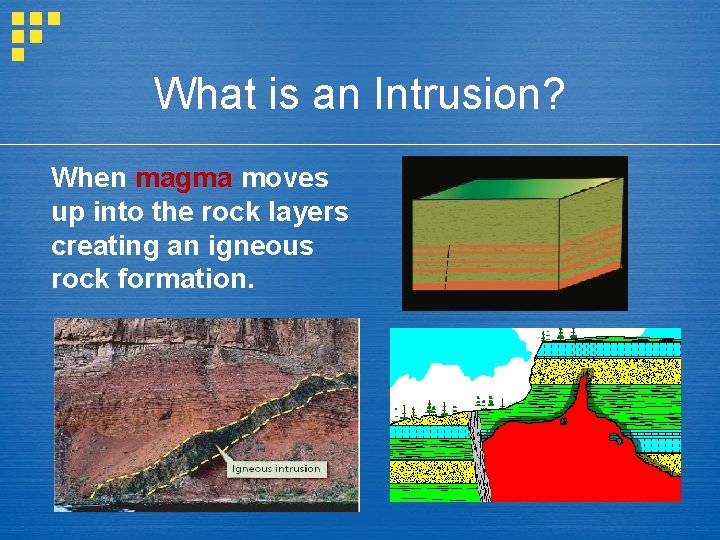 What is an Intrusion?

When magma moves up into the rock layers creating an igneous rock formation.

Igneous intrusion